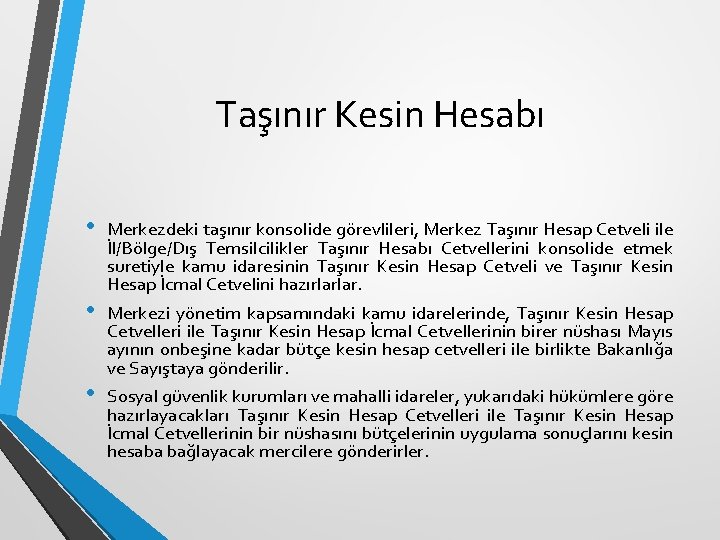 Taşınır Kesin Hesabı

• Merkezdeki taşınır konsolide görevlileri, Merkez Taşınır Hesap Cetveli ile İl/Bölge/Dış Temsilcilikler Taşınır Hesabı Cetvellerini konsolide etmek suretiyle kamu idaresinin Taşınır Kesin Hesap Cetveli ve Taşınır Kesin Hesap İcmal Cetvelini hazırlarlar.

• Merkezi yönetim kapsamındaki kamu idarelerinde, Taşınır Kesin Hesap Cetvelleri ile Taşınır Kesin Hesap İcmal Cetvellerinin birer nüshası Mayıs ayının onbeşine kadar bütçe kesin hesap cetvelleri ile birlikte Bakanlığa ve Sayıştaya gönderilir.

• Sosyal güvenlik kurumları ve mahalli idareler, yukarıdaki hükümlere göre hazırlayacakları Taşınır Kesin Hesap Cetvelleri ile Taşınır Kesin Hesap İcmal Cetvellerinin bir nüshasını bütçelerinin uygulama sonuçlarını kesin hesaba bağlayacak mercilere gönderirler.